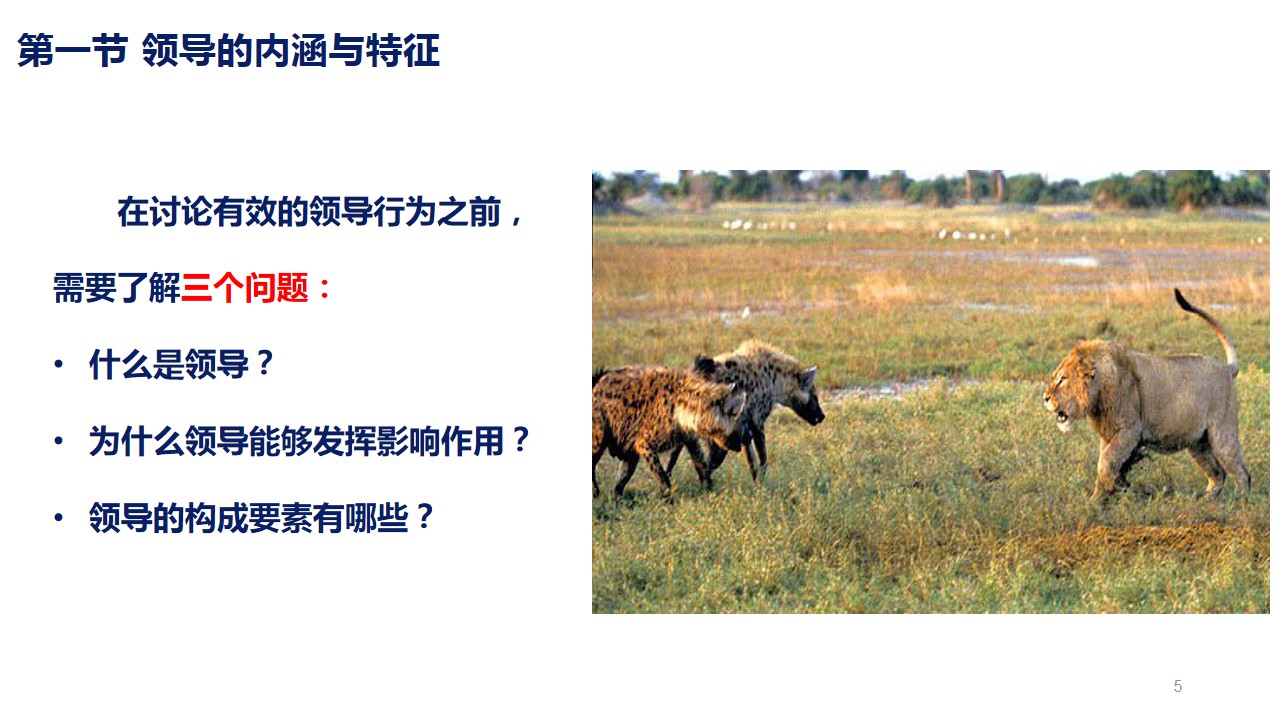 第一节 领导的内涵与特征

在讨论有效的领导行为之前，需要了解三个问题：

• 什么是领导？

• 为什么领导能够发挥影响作用？

• 领导的构成要素有哪些？

5